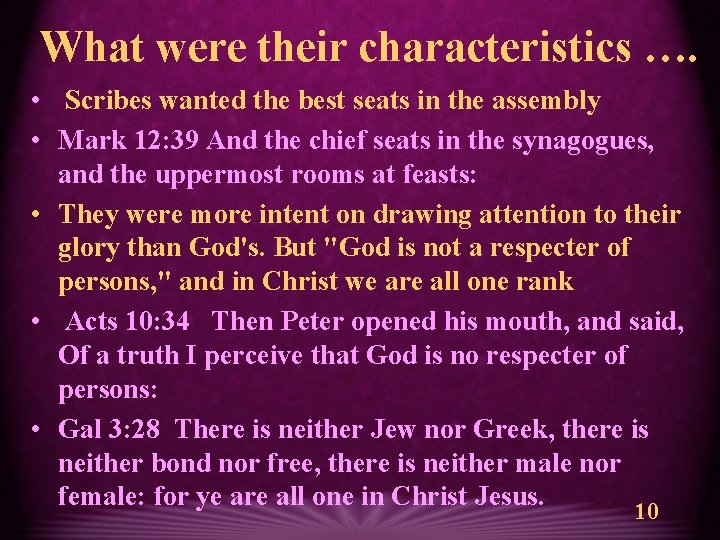 What were their characteristics ….

• Scribes wanted the best seats in the assembly
• Mark 12:39 And the chief seats in the synagogues, and the uppermost rooms at feasts:
• They were more intent on drawing attention to their glory than God's. But "God is not a respecter of persons," and in Christ we are all one rank
• Acts 10:34 Then Peter opened his mouth, and said, Of a truth I perceive that God is no respecter of persons:
• Gal 3:28 There is neither Jew nor Greek, there is neither bond nor free, there is neither male nor female: for ye are all one in Christ Jesus.

10